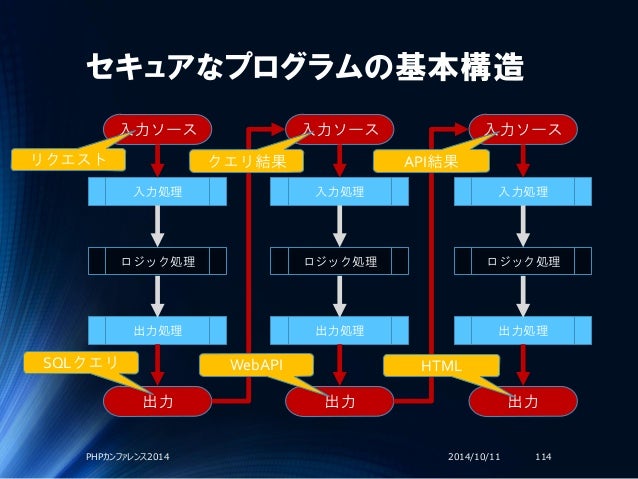 セキュアなプログラムの基本構造

入力ソース
リクエスト
入力処理
ロジック処理
出力処理
SQLクエリ
出力

入力ソース
クエリ結果
入力処理
ロジック処理
出力処理
WebAPI
出力

入力ソース
API結果
入力処理
ロジック処理
出力処理
HTML
出力

PHPカンファレンス2014
2014/10/11
114